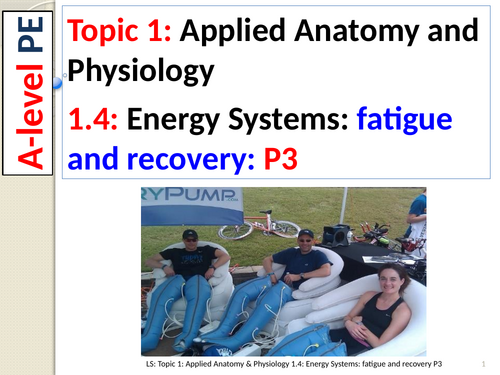 A-level PE

Topic 1: Applied Anatomy and Physiology

1.4: Energy Systems: fatigue and recovery: P3

RYPUMP.com

LS: Topic 1: Applied Anatomy & Physiology 1.4: Energy Systems: fatigue and recovery P3

1